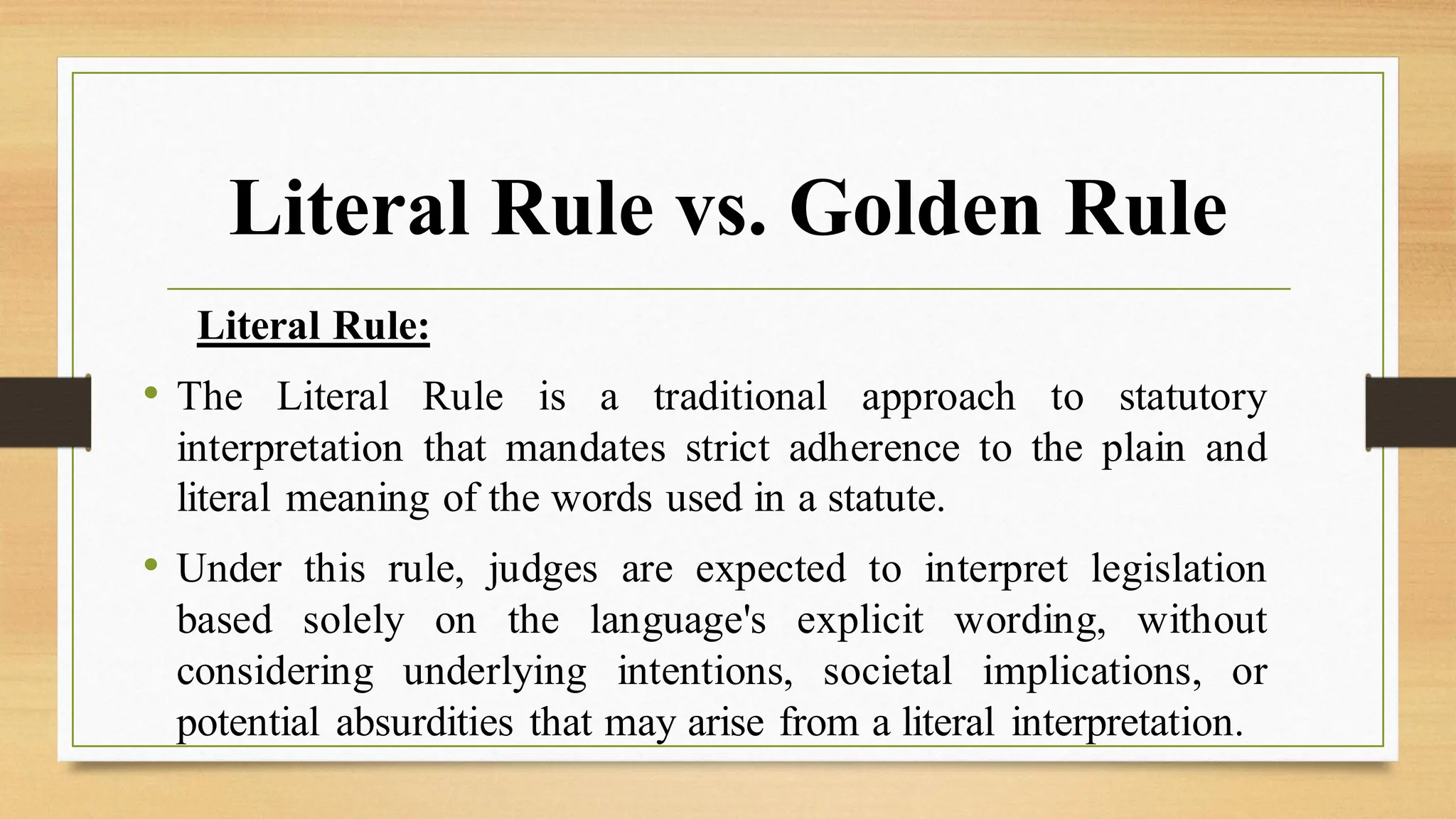 Literal Rule vs. Golden Rule

Literal Rule:

• The Literal Rule is a traditional approach to statutory interpretation that mandates strict adherence to the plain and literal meaning of the words used in a statute.

• Under this rule, judges are expected to interpret legislation based solely on the language's explicit wording, without considering underlying intentions, societal implications, or potential absurdities that may arise from a literal interpretation.